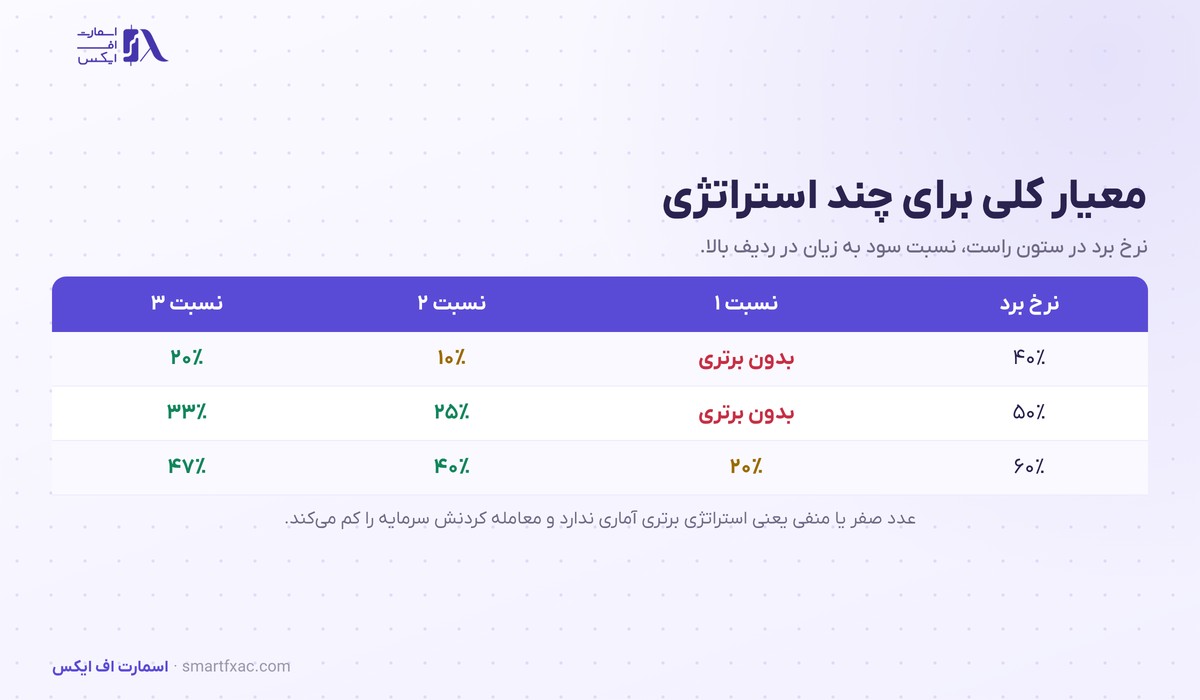 اسمارت
اف
ایکس

معیار کلی برای چند استراتژی

نرخ برد در ستون راست، نسبت سود به زیان در ردیف بالا.

| نرخ برد | نسبت ۱ | نسبت ۲ | نسبت ۳ |
|---|---|---|---|
| ۴۰٪ | بدون برتری | ۱۰٪ | ۲۰٪ |
| ۵۰٪ | بدون برتری | ۲۵٪ | ۳۳٪ |
| ۶۰٪ | ۲۰٪ | ۴۰٪ | ۴۷٪ |

عدد صفر یا منفی یعنی استراتژی برتری آماری ندارد و معامله کردنش سرمایه را کم می‌کند.

اسمارت اف ایکس · smartfxac.com